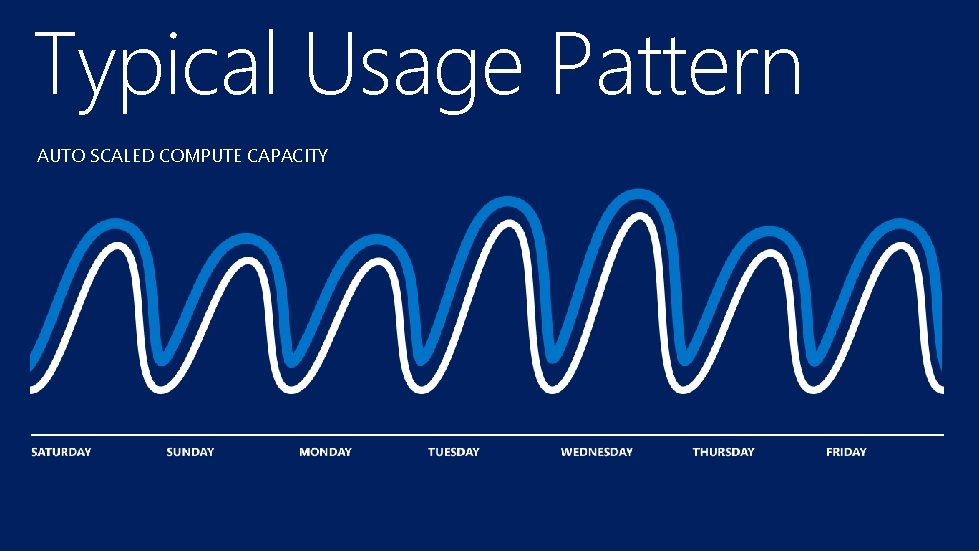 Typical Usage Pattern

AUTO SCALED COMPUTE CAPACITY

SATURDAY SUNDAY MONDAY TUESDAY WEDNESDAY THURSDAY FRIDAY